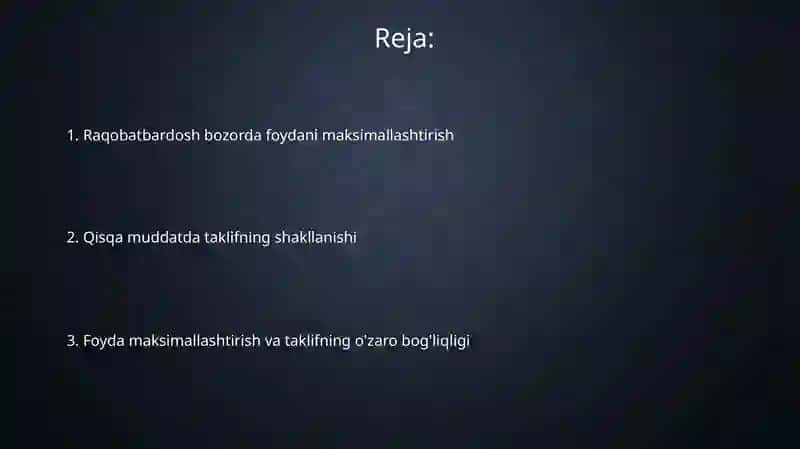 Reja:

1. Raqobatbardosh bozorda foydani maksimallashtirish

2. Qisqa muddatda taklifning shakllanishi

3. Foyda maksimallashtirish va taklifning o'zaro bog'liqligi